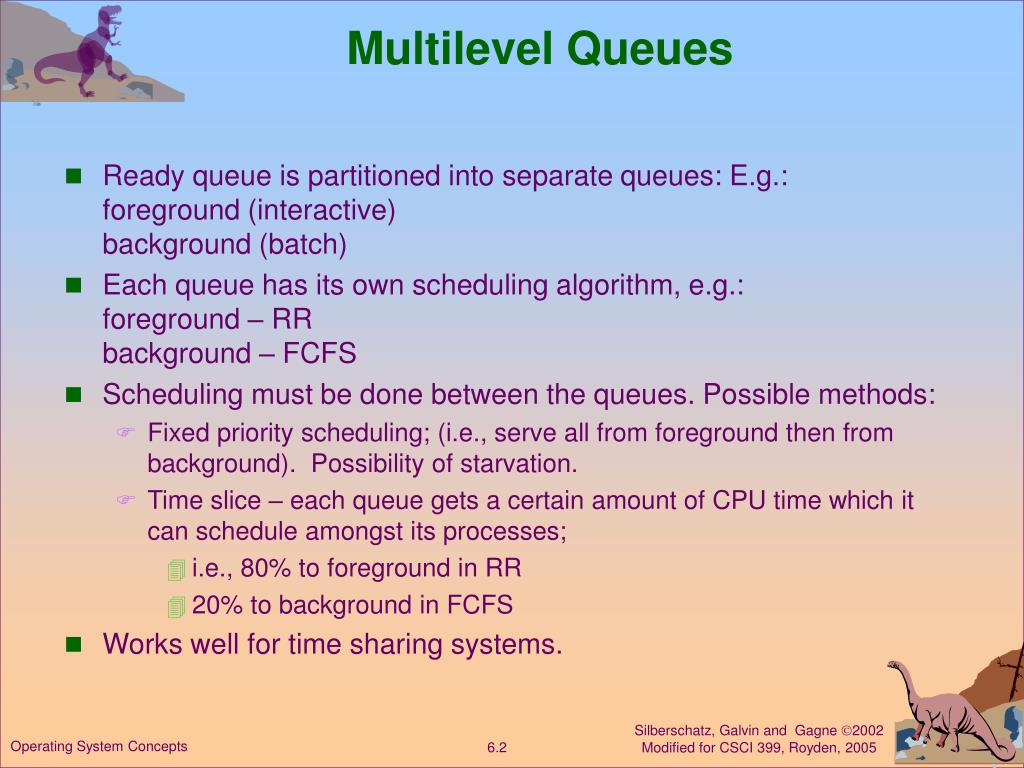 Multilevel Queues

Ready queue is partitioned into separate queues: E.g.:
foreground (interactive)
background (batch)

Each queue has its own scheduling algorithm, e.g.:
foreground – RR
background – FCFS

Scheduling must be done between the queues. Possible methods:

Fixed priority scheduling; (i.e., serve all from foreground then from background). Possibility of starvation.

Time slice – each queue gets a certain amount of CPU time which it can schedule amongst its processes;

i.e., 80% to foreground in RR

20% to background in FCFS

Works well for time sharing systems.

Operating System Concepts

6.2

Silberschatz, Galvin and Gagne ©2002
Modified for CSCI 399, Royden, 2005